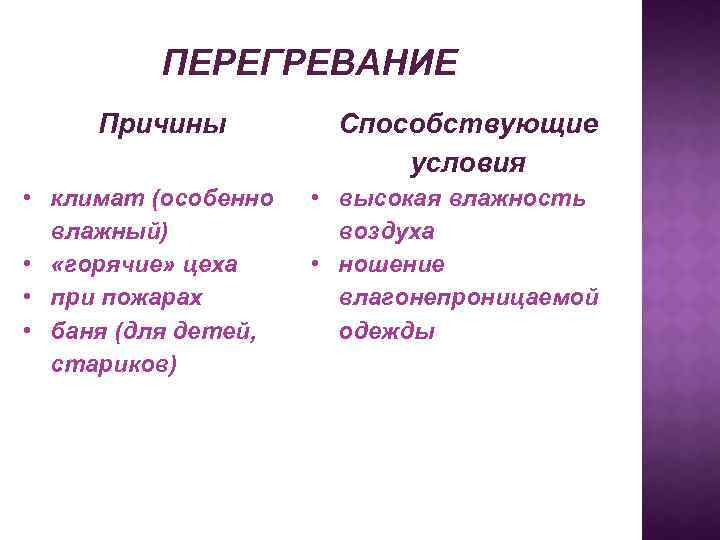 ПЕРЕГРЕВАНИЕ

Причины

• климат (особенно влажный)
• «горячие» цеха
• при пожарах
• баня (для детей, стариков)

Способствующие условия

• высокая влажность воздуха
• ношение влагонепроницаемой одежды